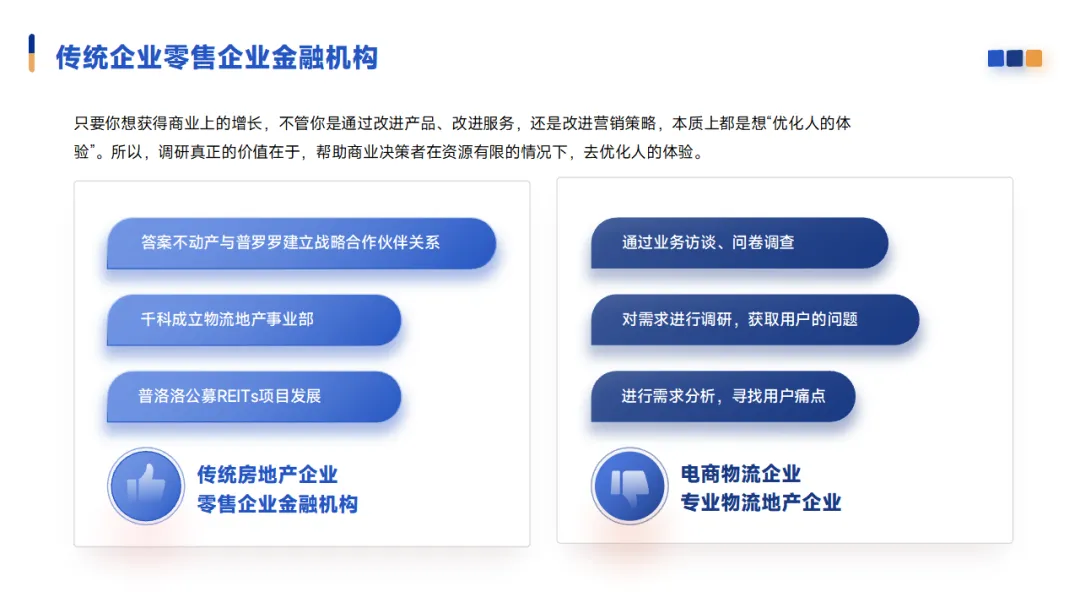 传统企业零售企业金融机构

只要你想获得商业上的增长，不管你是通过改进产品、改进服务，还是改进营销策略，本质上都是想“优化人的体验”。所以，调研真正的价值在于，帮助商业决策者在资源有限的情况下，去优化人的体验。

答案不动产与普罗罗建立战略合作伙伴关系

千科成立物流地产事业部

普洛洛公募REITs项目发展

传统房地产企业
零售企业金融机构

通过业务访谈、问卷调查

对需求进行调研，获取用户的问题

进行需求分析，寻找用户痛点

电商物流企业
专业物流地产企业